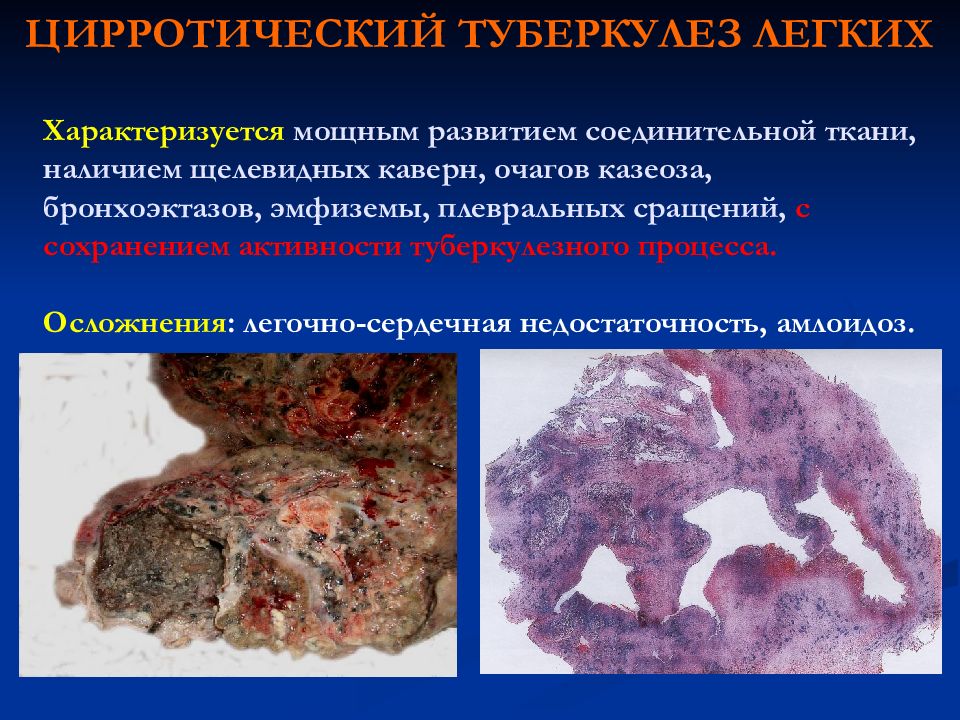 ЦИРРОТИЧЕСКИЙ ТУБЕРКУЛЕЗ ЛЕГКИХ

Характеризуется мощным развитием соединительной ткани, наличием щелевидных каверн, очагов казеоза, бронхоэктазов, эмфиземы, плевральных сращений, с сохранением активности туберкулезного процесса.

Осложнения: легочно-сердечная недостаточность, амлоидоз.